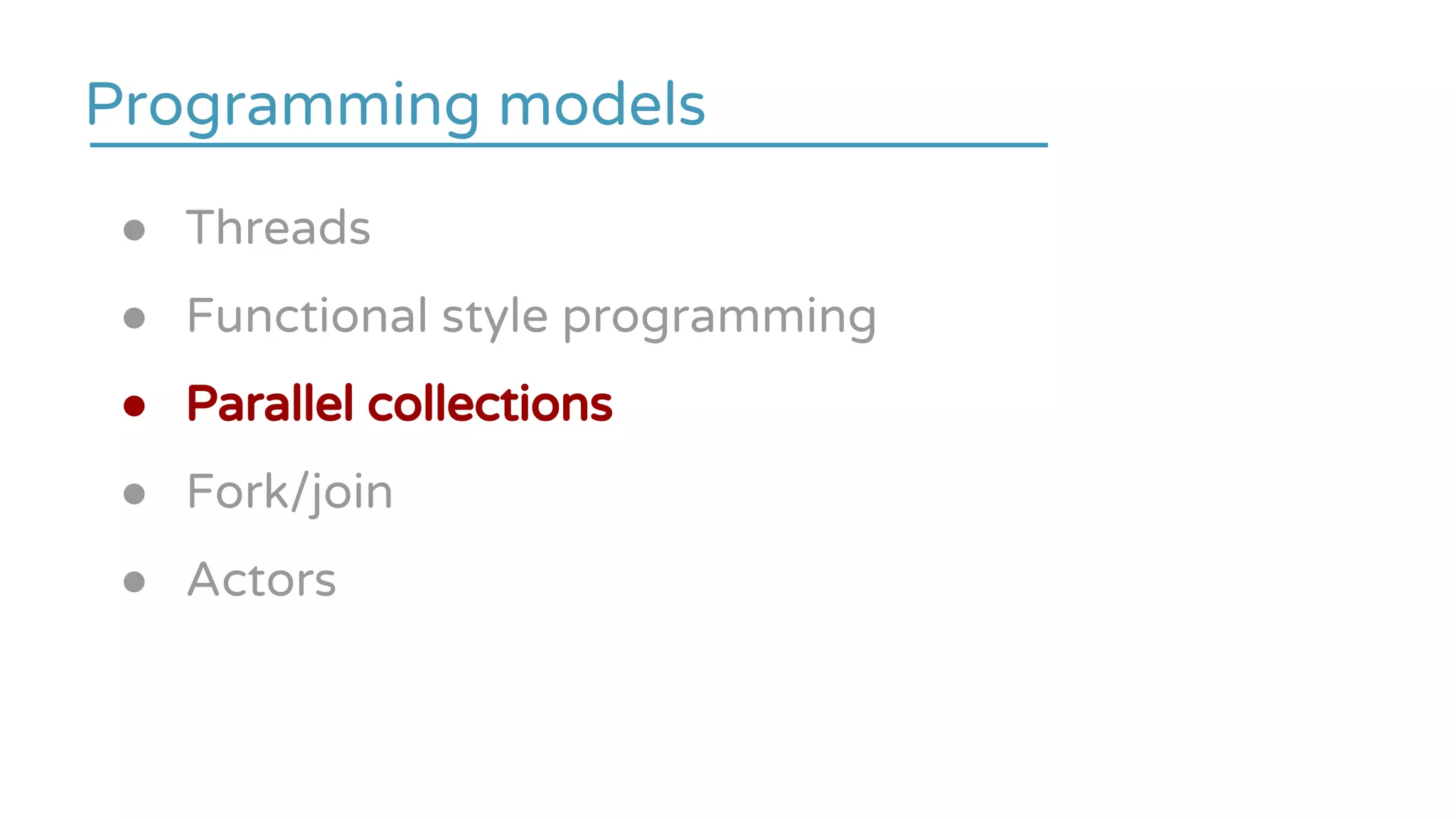 Programming models

- Threads
- Functional style programming
- Parallel collections
- Fork/join
- Actors